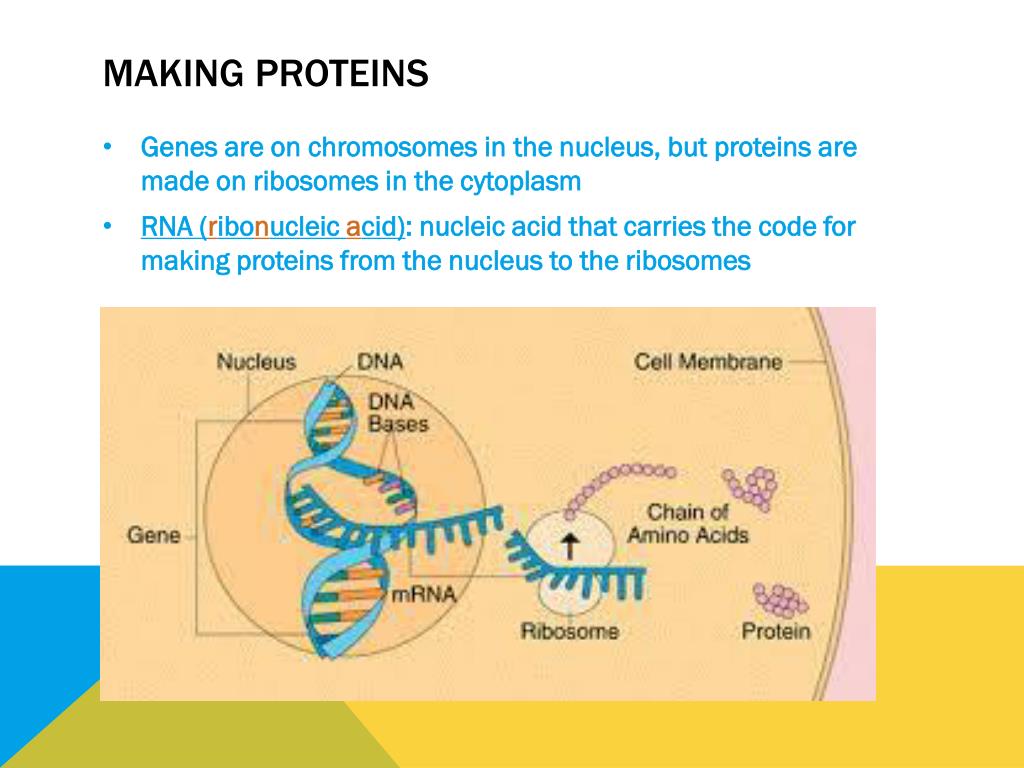 MAKING PROTEINS

• Genes are on chromosomes in the nucleus, but proteins are made on ribosomes in the cytoplasm

• RNA (ribonucleic acid): nucleic acid that carries the code for making proteins from the nucleus to the ribosomes

Nucleus
DNA
DNA Bases
Cell Membrane
Gene
Chain of Amino Acids
mRNA
Ribosome
Protein